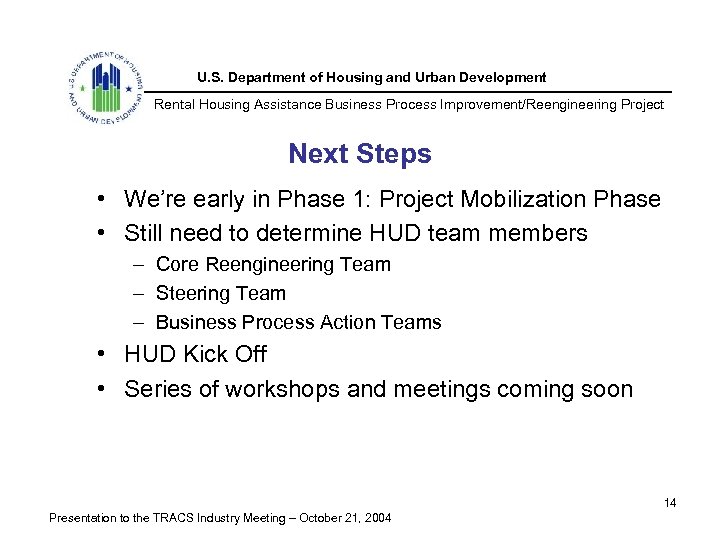 U.S. DEPARTMENT OF HOUSING AND URBAN DEVELOPMENT

U.S. Department of Housing and Urban Development

Rental Housing Assistance Business Process Improvement/Reengineering Project

Next Steps

• We're early in Phase 1: Project Mobilization Phase
• Still need to determine HUD team members
– Core Reengineering Team
– Steering Team
– Business Process Action Teams
• HUD Kick Off
• Series of workshops and meetings coming soon

14

Presentation to the TRACS Industry Meeting – October 21, 2004